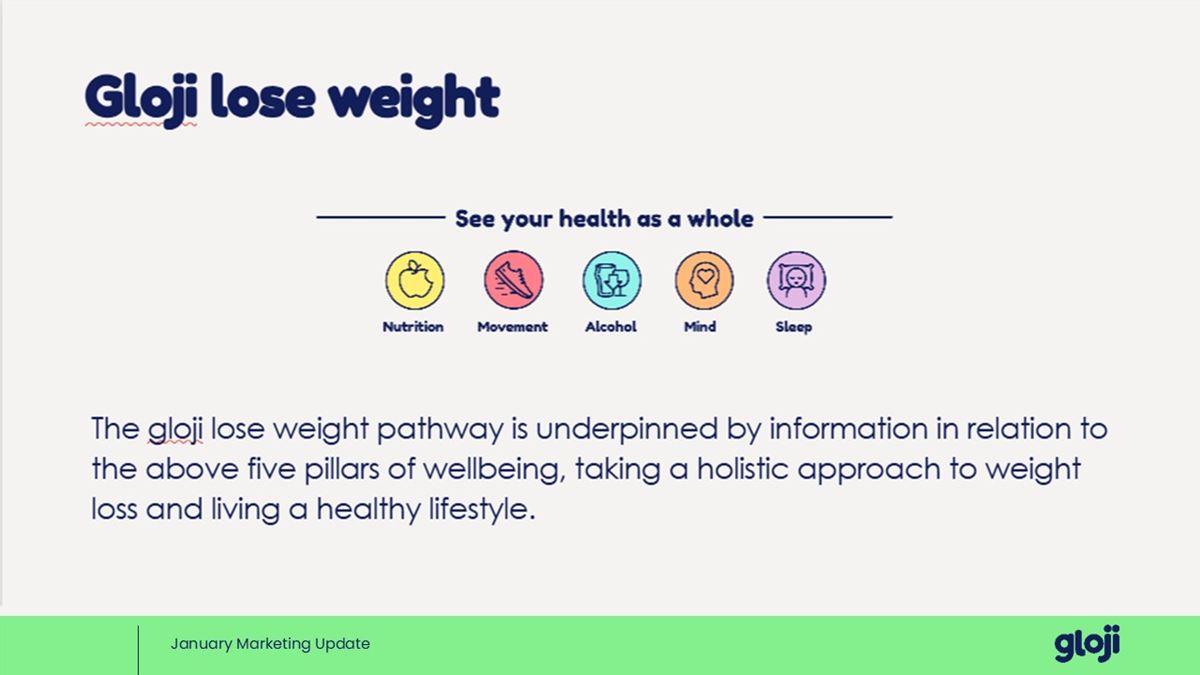 Gloji lose weight

See your health as a whole

Nutrition
Movement
Alcohol
Mind
Sleep

The gloji lose weight pathway is underpinned by information in relation to the above five pillars of wellbeing, taking a holistic approach to weight loss and living a healthy lifestyle.

January Marketing Update

gloji